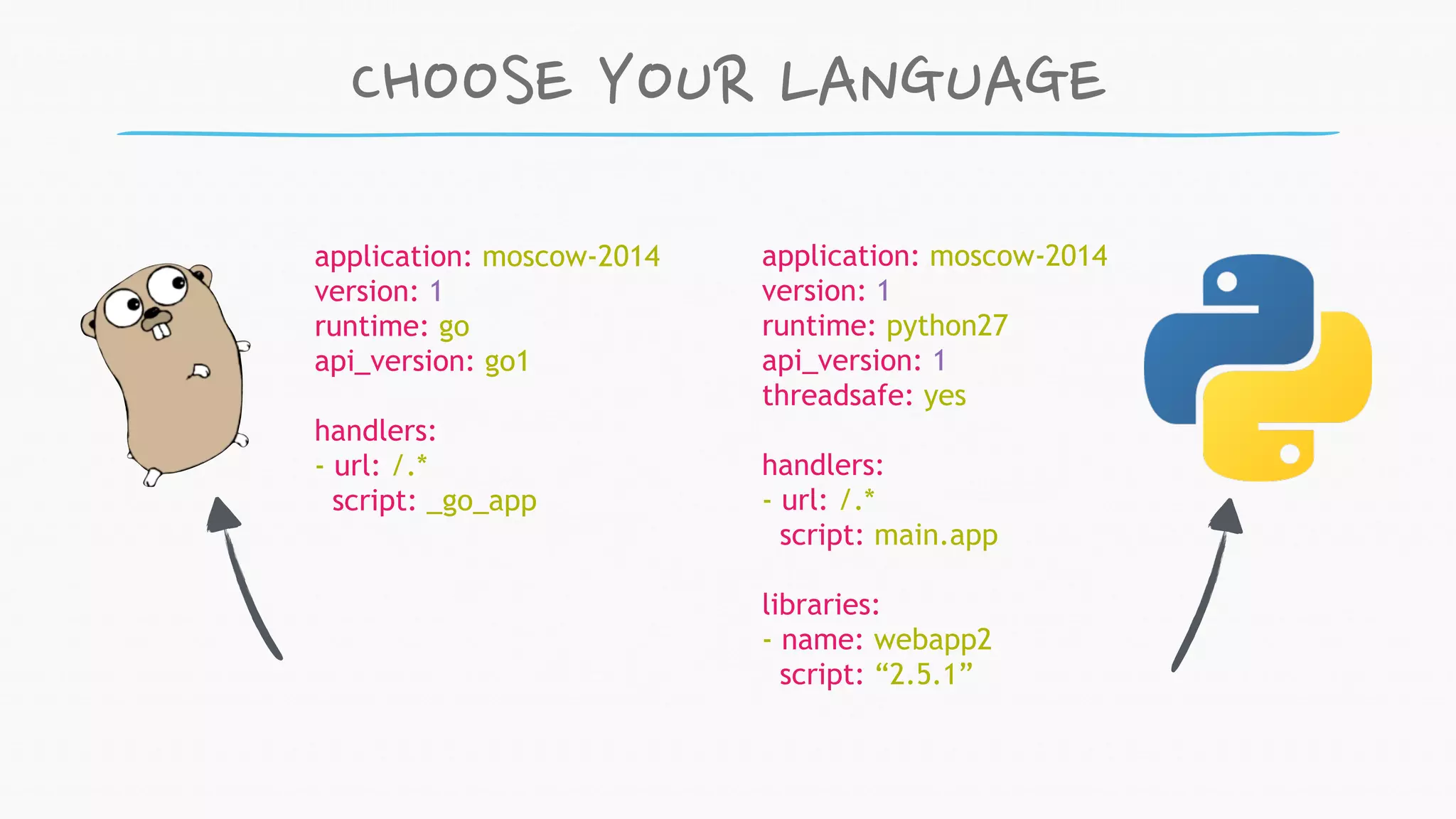 CHOOSE YOUR LANGUAGE

application: moscow-2014
version: 1
runtime: go
api_version: go1

handlers:
- url: /.*
  script: _go_app

application: moscow-2014
version: 1
runtime: python27
api_version: 1
threadsafe: yes

handlers:
- url: /.*
  script: main.app

libraries:
- name: webapp2
  script: “2.5.1”